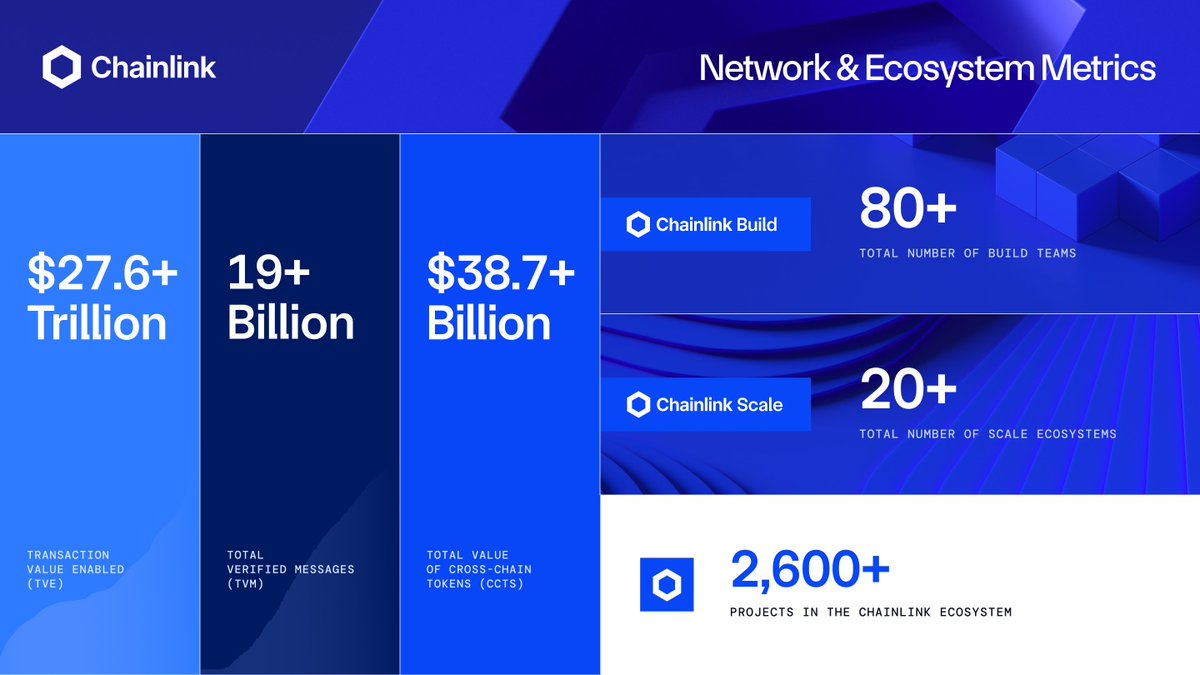 Chainlink

Network & Ecosystem Metrics

$27.6+ Trillion

TRANSACTION VALUE ENABLED (TVE)

19+ Billion

TOTAL VERIFIED MESSAGES (TVM)

$38.7+ Billion

TOTAL VALUE OF CROSS-CHAIN TOKENS (CCTS)

Chainlink Build

80+

TOTAL NUMBER OF BUILD TEAMS

Chainlink Scale

20+

TOTAL NUMBER OF SCALE ECOSYSTEMS

2,600+

PROJECTS IN THE CHAINLINK ECOSYSTEM